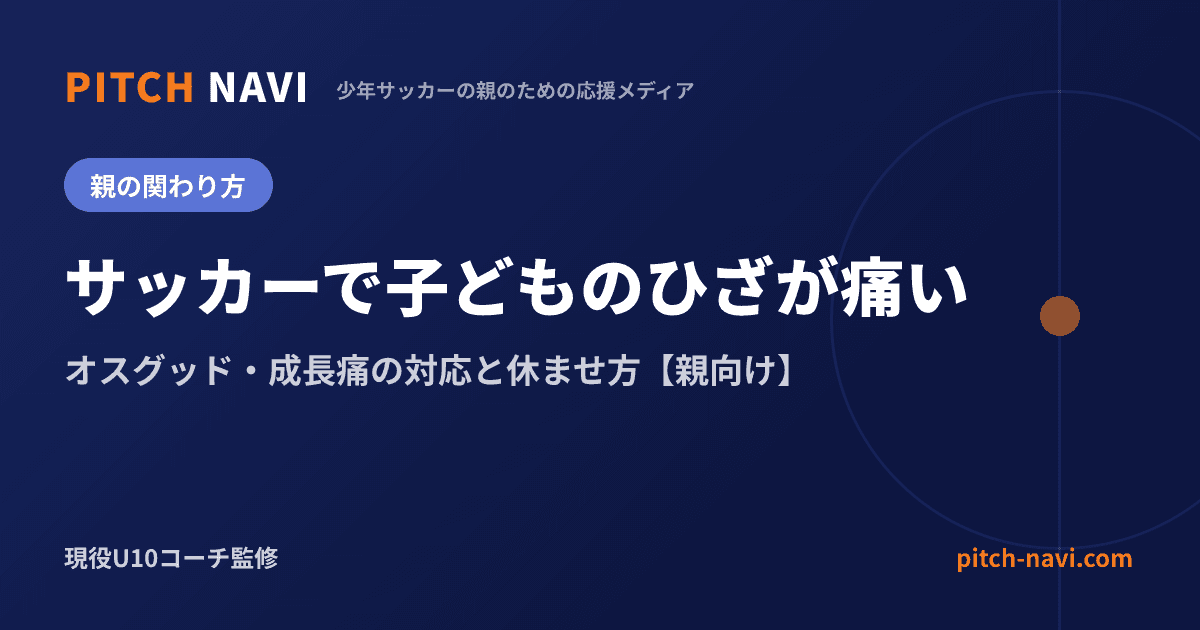 PITCH NAVI 少年サッカーの親のための応援メディア

親の関わり方

サッカーで子どものひざが痛い

オスグッド・成長痛の対応と休ませ方【親向け】

現役U10コーチ監修

pitch-navi.com